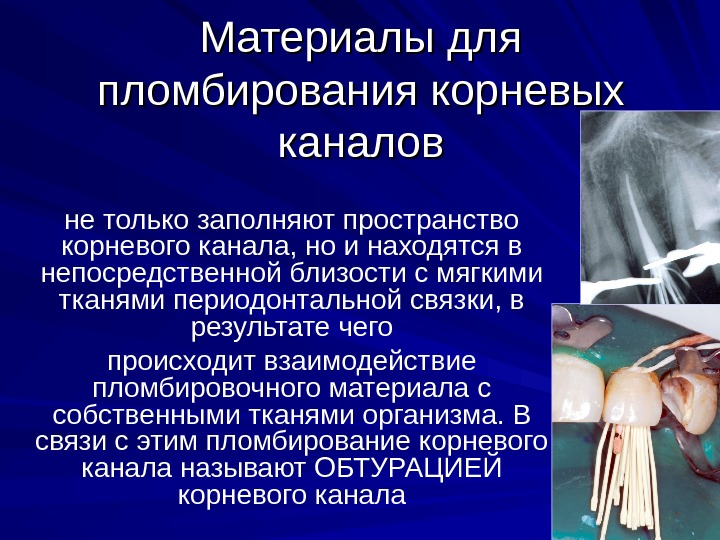 Материалы для пломбирования корневых каналов

не только заполняют пространство корневого канала, но и находятся в непосредственной близости с мягкими тканями периодонтальной связки, в результате чего

происходит взаимодействие пломбировочного материала с собственными тканями организма. В связи с этим пломбирование корневого канала называют ОБТУРАЦИЕЙ корневого канала